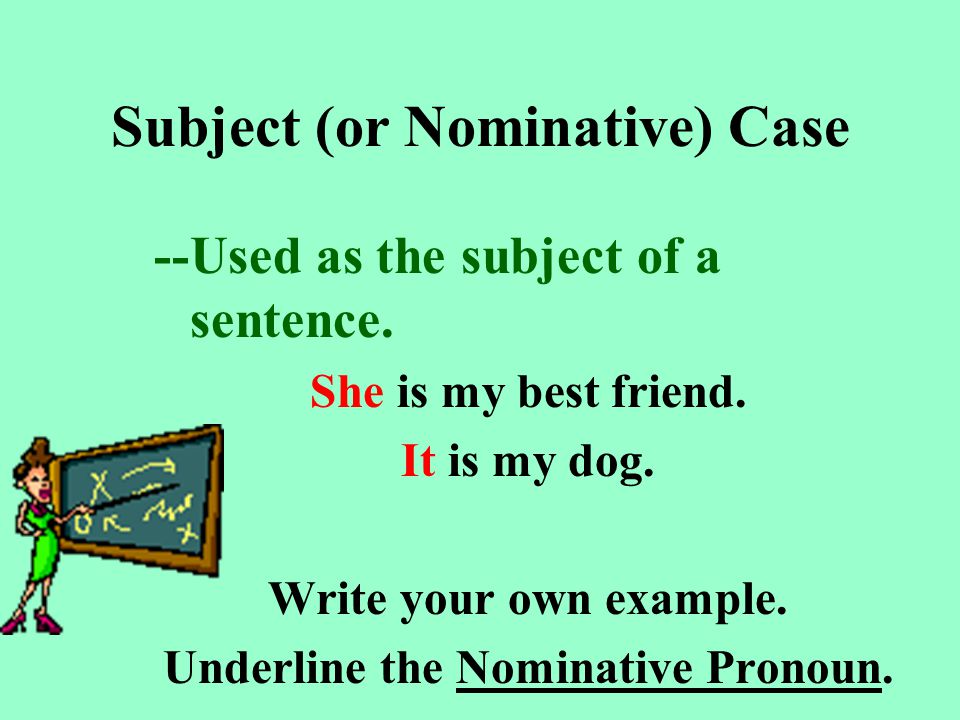 Subject (or Nominative) Case

--Used as the subject of a sentence.

She is my best friend.

It is my dog.

Write your own example.

Underline the Nominative Pronoun.